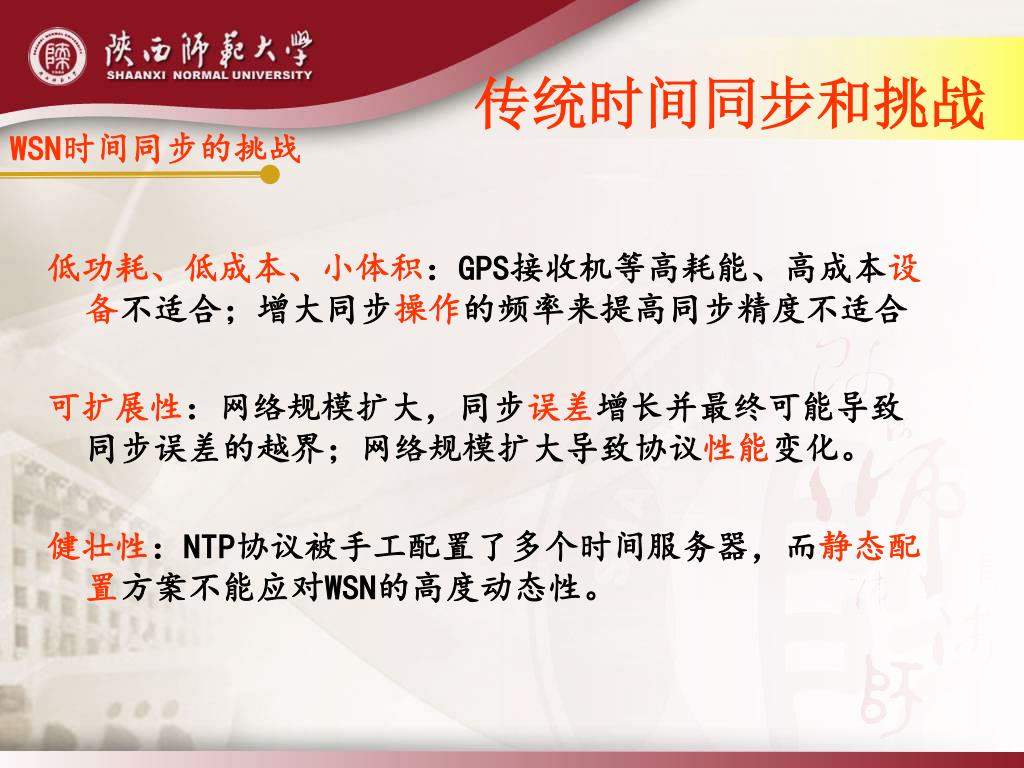 陕西师范大学
SHAANXI NORMAL UNIVERSITY

传统时间同步和挑战

WSN时间同步的挑战

低功耗、低成本、小体积：GPS接收机等高耗能、高成本设备不适合；增大同步操作的频率来提高同步精度不适合

可扩展性：网络规模扩大，同步误差增长并最终可能导致同步误差的越界；网络规模扩大导致协议性能变化。

健壮性：NTP协议被手工配置了多个时间服务器，而静态配置方案不能应对WSN的高度动态性。